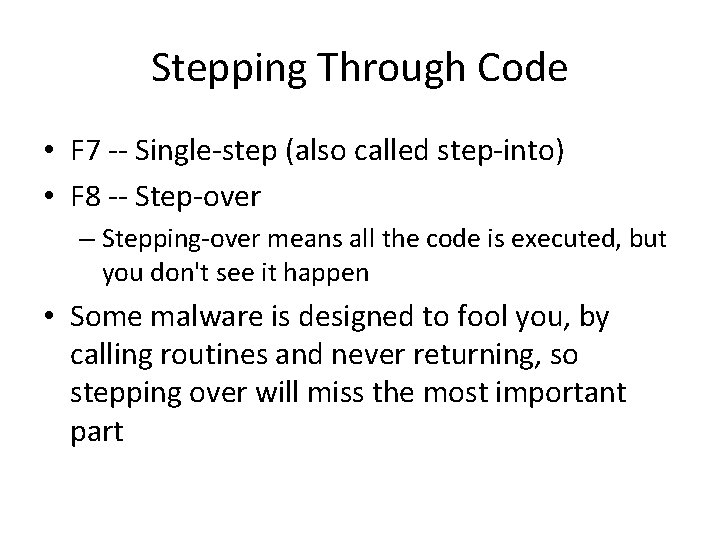 Stepping Through Code

• F7 -- Single-step (also called step-into)
• F8 -- Step-over
– Stepping-over means all the code is executed, but you don't see it happen
• Some malware is designed to fool you, by calling routines and never returning, so stepping over will miss the most important part